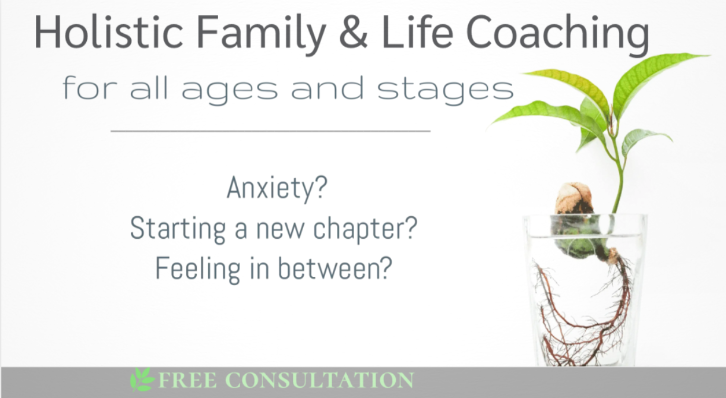 Holistic Family & Life Coaching

for all ages and stages

Anxiety?
Starting a new chapter?
Feeling in between?

FREE CONSULTATION